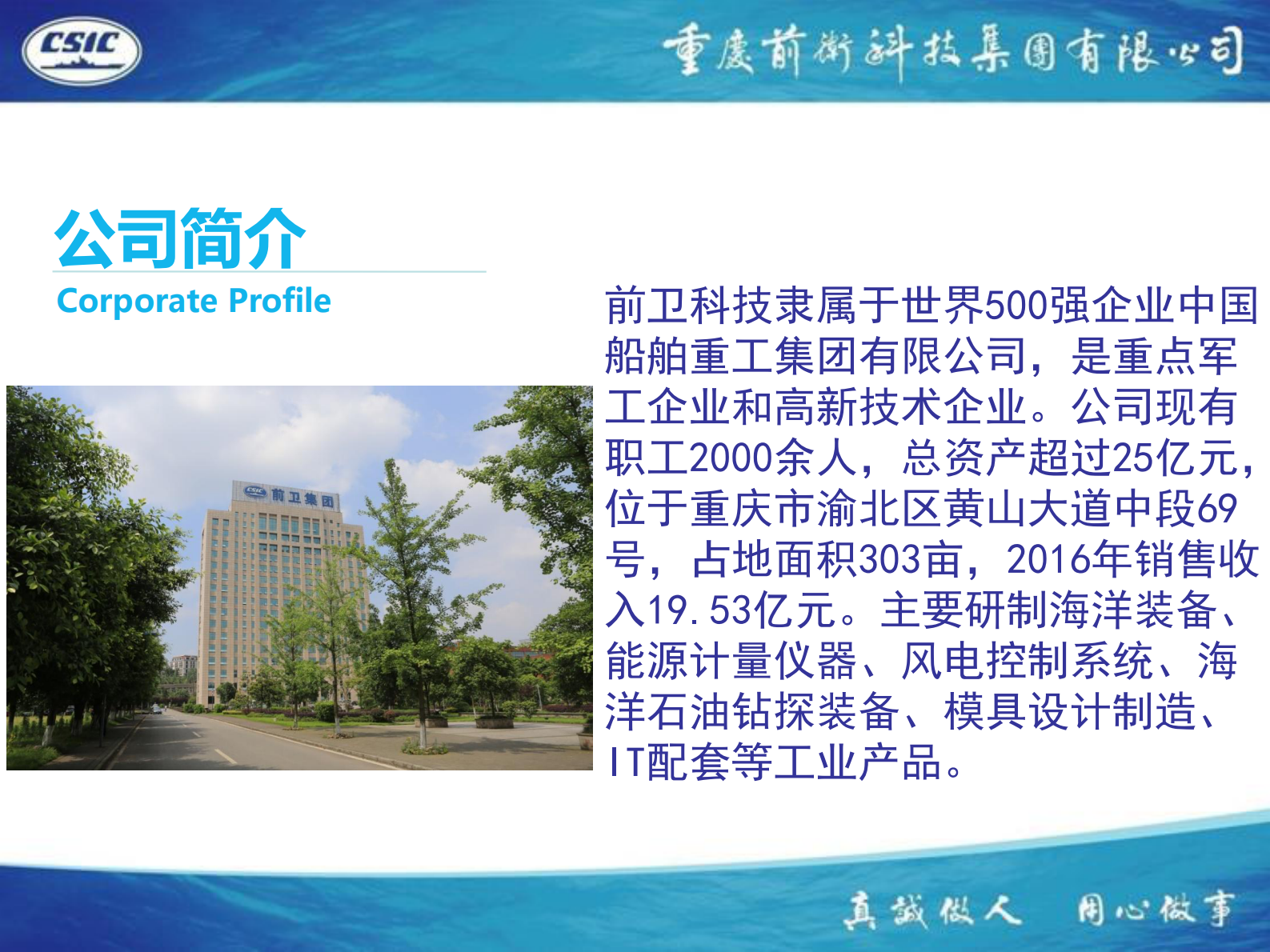 CSIC

重慶前衛科技集團有限公司

公司简介
Corporate Profile

CSIC 前卫集团

前卫科技隶属于世界500强企业中国船舶重工集团有限公司，是重点军工企业和高新技术企业。公司现有职工2000余人，总资产超过25亿元，位于重庆市渝北区黄山大道中段69号，占地面积303亩，2016年销售收入19.53亿元。主要研制海洋装备、能源计量仪器、风电控制系统、海洋石油钻探装备、模具设计制造、IT配套等工业产品。

真誠做人 用心做事